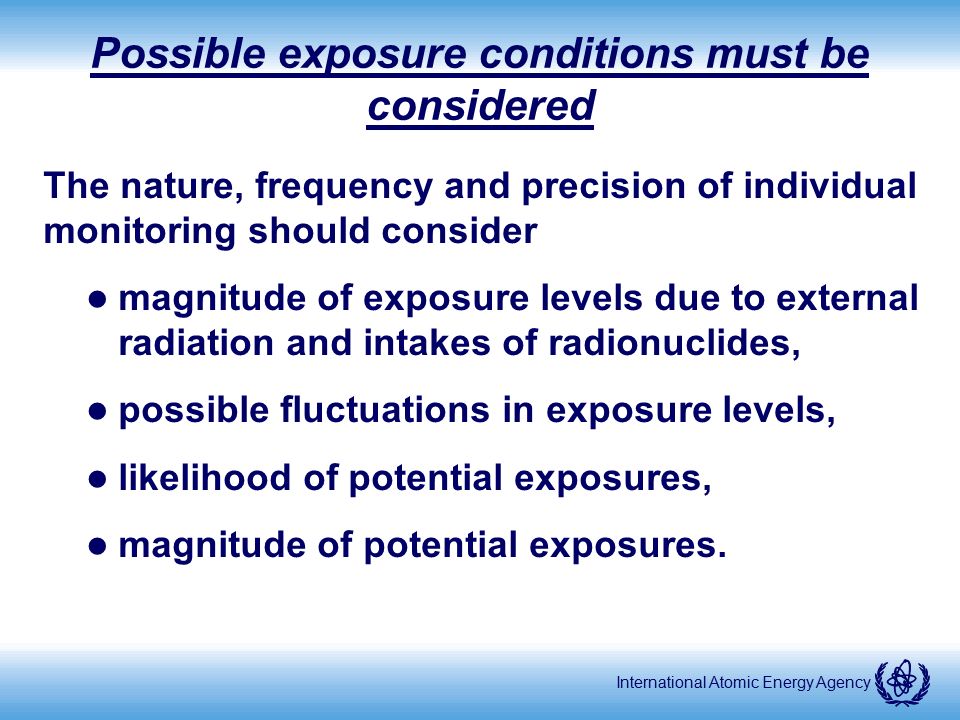 Possible exposure conditions must be considered

The nature, frequency and precision of individual monitoring should consider

● magnitude of exposure levels due to external radiation and intakes of radionuclides,

● possible fluctuations in exposure levels,

● likelihood of potential exposures,

● magnitude of potential exposures.

International Atomic Energy Agency